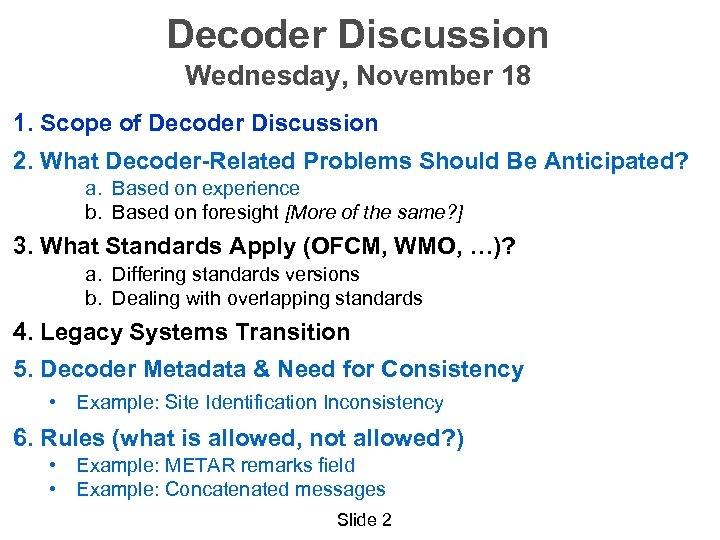 Decoder Discussion
Wednesday, November 18

1. Scope of Decoder Discussion

2. What Decoder-Related Problems Should Be Anticipated?
a. Based on experience
b. Based on foresight [More of the same?]

3. What Standards Apply (OFCM, WMO, …)?
a. Differing standards versions
b. Dealing with overlapping standards

4. Legacy Systems Transition

5. Decoder Metadata & Need for Consistency
• Example: Site Identification Inconsistency

6. Rules (what is allowed, not allowed?)
• Example: METAR remarks field
• Example: Concatenated messages

Slide 2